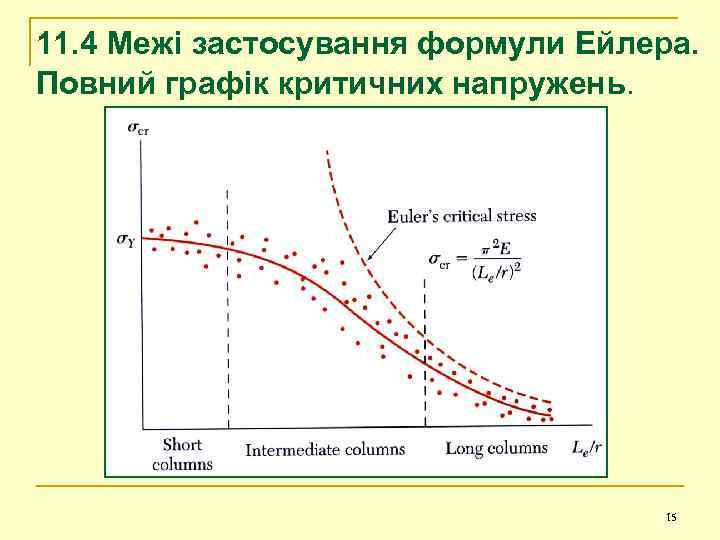 11.4 Межі застосування формули Ейлера. Повний графік критичних напружень.

$\sigma_{cr}$

$\sigma_Y$

Euler's critical stress

$\sigma_{cr} = \frac{\pi^2 E}{(L_e/r)^2}$

Short columns

Intermediate columns

Long columns

$L_e/r$

15